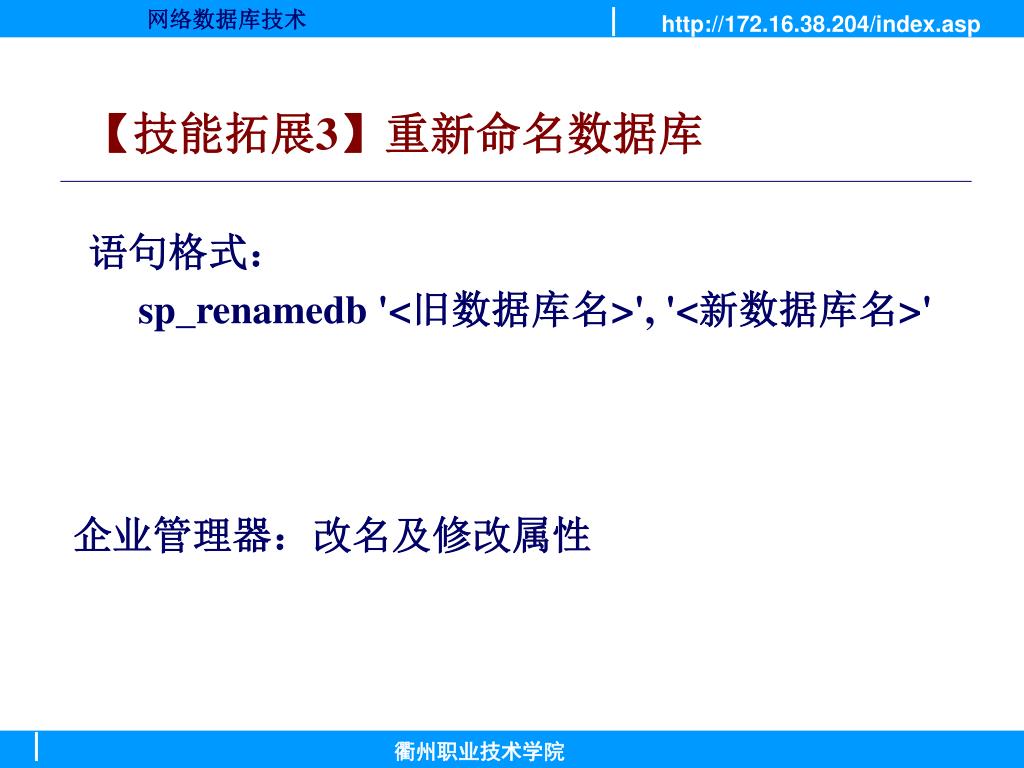 网络数据库技术

http://172.16.38.204/index.asp

【技能拓展3】重新命名数据库

语句格式：

sp_renamedb '<旧数据库名>', '<新数据库名>'

企业管理器：改名及修改属性

衢州职业技术学院